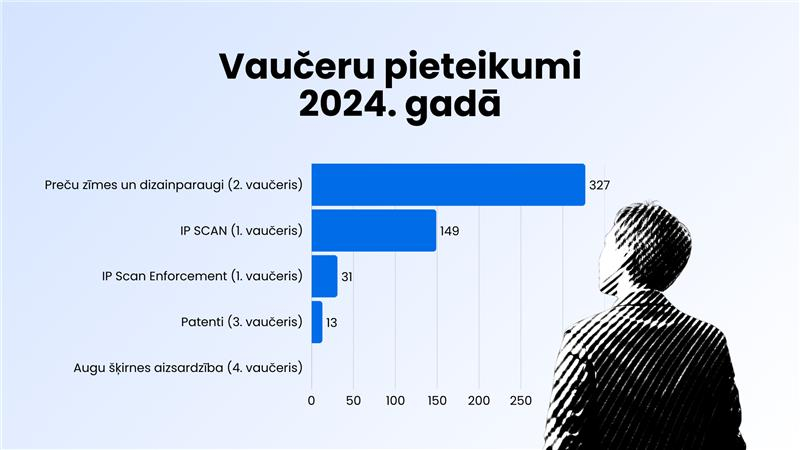 Vaučeru pieteikumi 2024. gadā

Preču zīmes un dizainparaugi (2. vaučeris) 327

IP SCAN (1. vaučeris) 149

IP Scan Enforcement (1. vaučeris) 31

Patenti (3. vaučeris) 13

Augu šķirnes aizsardzība (4. vaučeris)

0 50 100 150 200 250